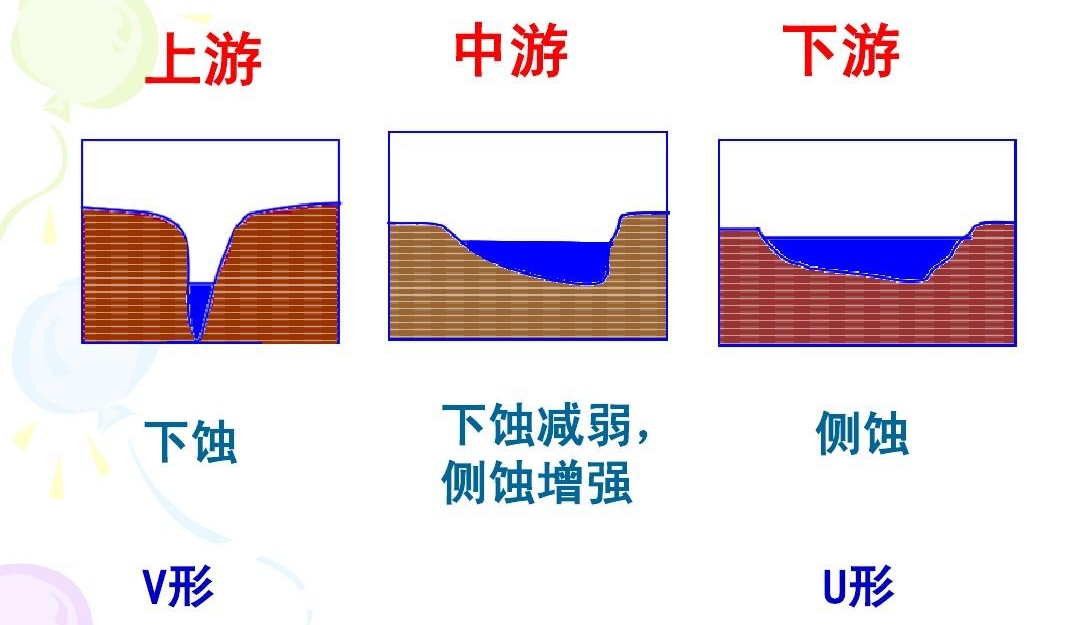 上游

中游

下游

下蚀

下蚀减弱，侧蚀增强

侧蚀

V形

U形